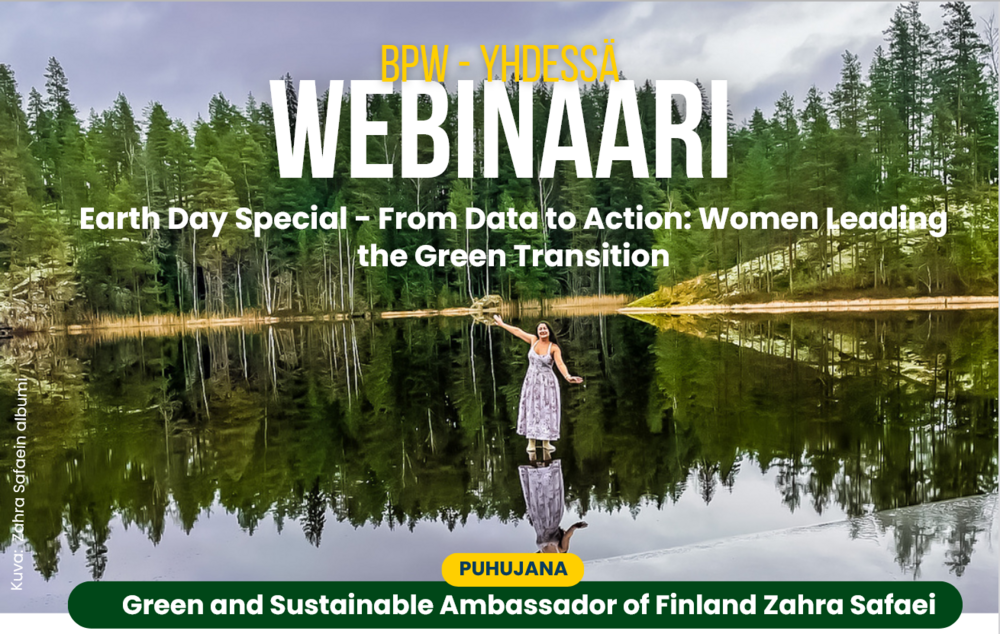 BPW - YHDESSÄ
WEBINAARI
Earth Day Special - From Data to Action: Women Leading the Green Transition

Kuva: Zahra Safaein albumi

PUHUJANA
Green and Sustainable Ambassador of Finland Zahra Safaei